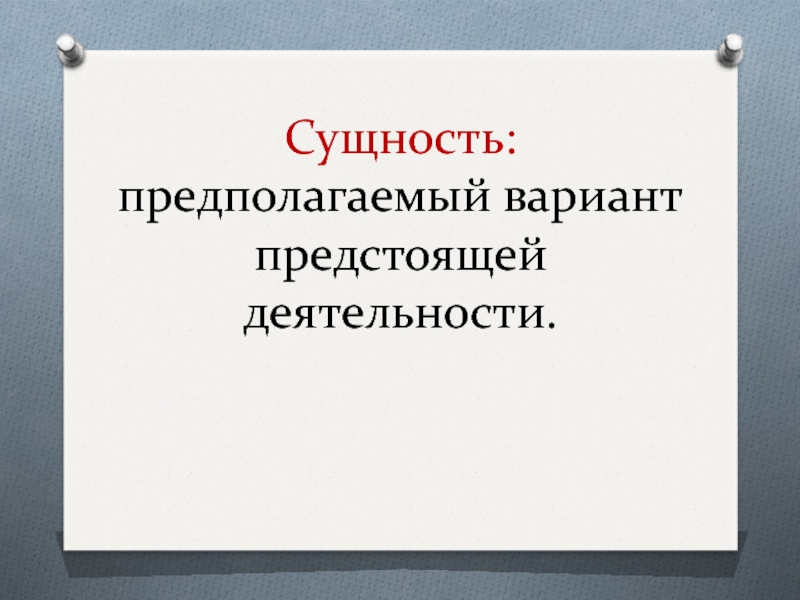 Сущность:
предполагаемый вариант предстоящей деятельности.